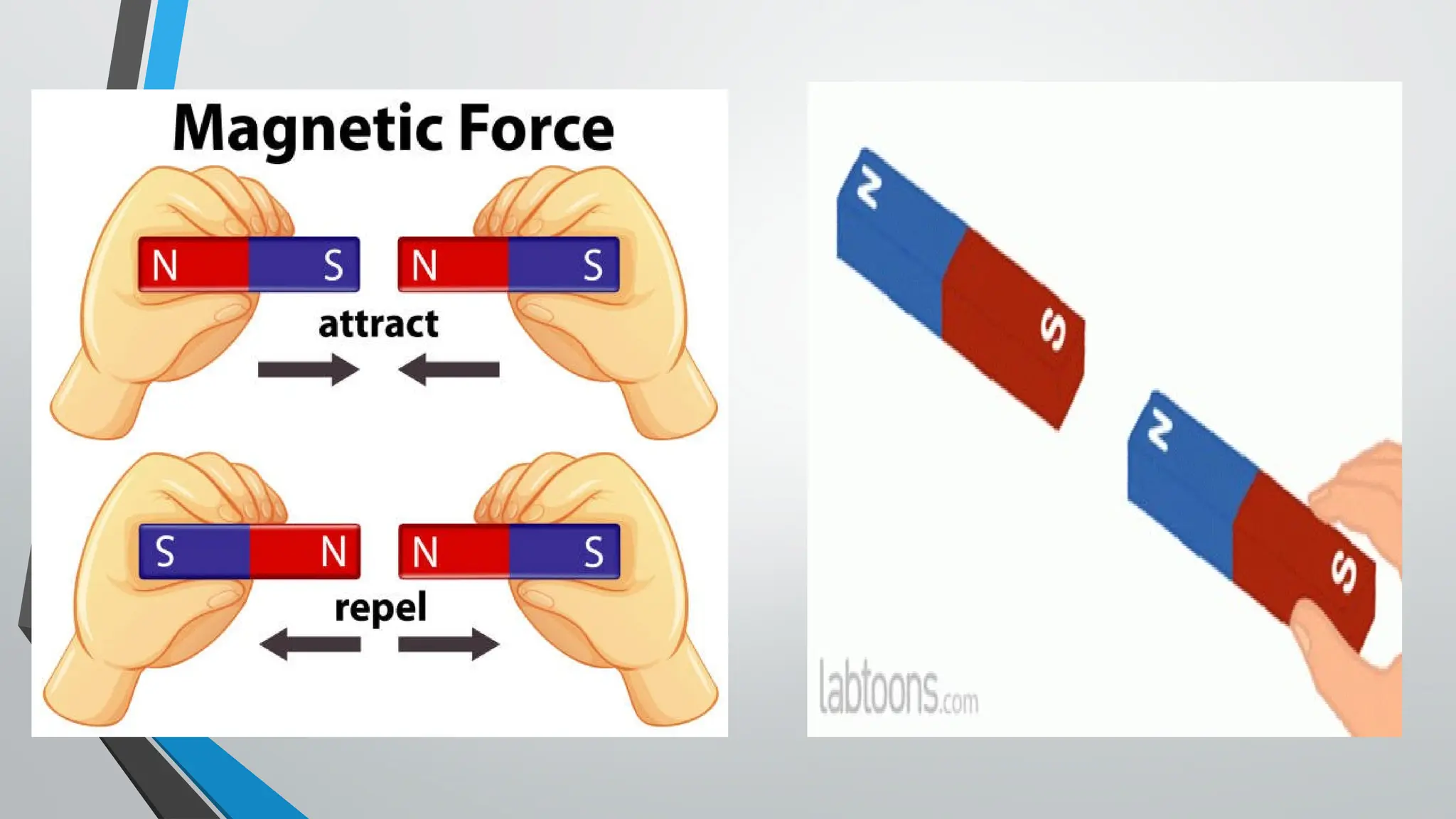 Magnetic Force

N S N S

attract

S N N S

repel

N S

N S

labtoons.com